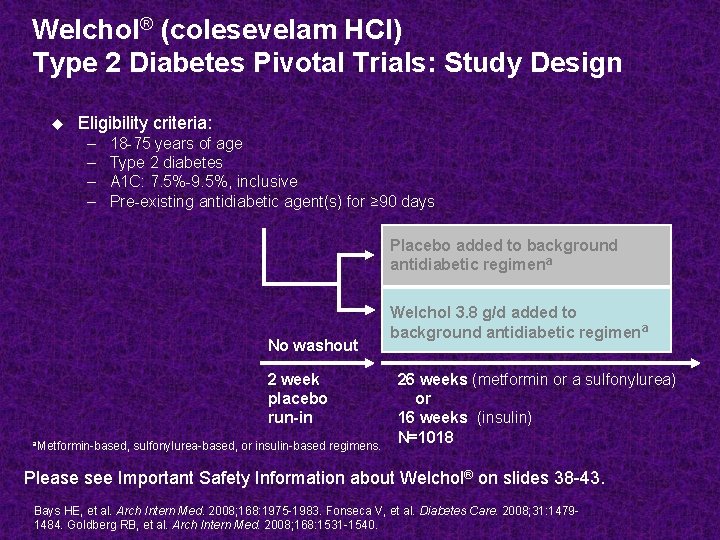 Welchol® (colesevelam HCl)
Type 2 Diabetes Pivotal Trials: Study Design

◆ Eligibility criteria:
– 18-75 years of age
– Type 2 diabetes
– A1C: 7.5%-9.5%, inclusive
– Pre-existing antidiabetic agent(s) for ≥90 days

Placebo added to background antidiabetic regimen$^a$

Welchol 3.8 g/d added to background antidiabetic regimen$^a$

No washout

2 week placebo run-in

26 weeks (metformin or a sulfonylurea)
or
16 weeks (insulin)
N=1018

$^a$Metformin-based, sulfonylurea-based, or insulin-based regimens.

Please see Important Safety Information about Welchol® on slides 38-43.

Bays HE, et al. Arch Intern Med. 2008;168:1975-1983. Fonseca V, et al. Diabetes Care. 2008;31:1479-1484. Goldberg RB, et al. Arch Intern Med. 2008;168:1531-1540.